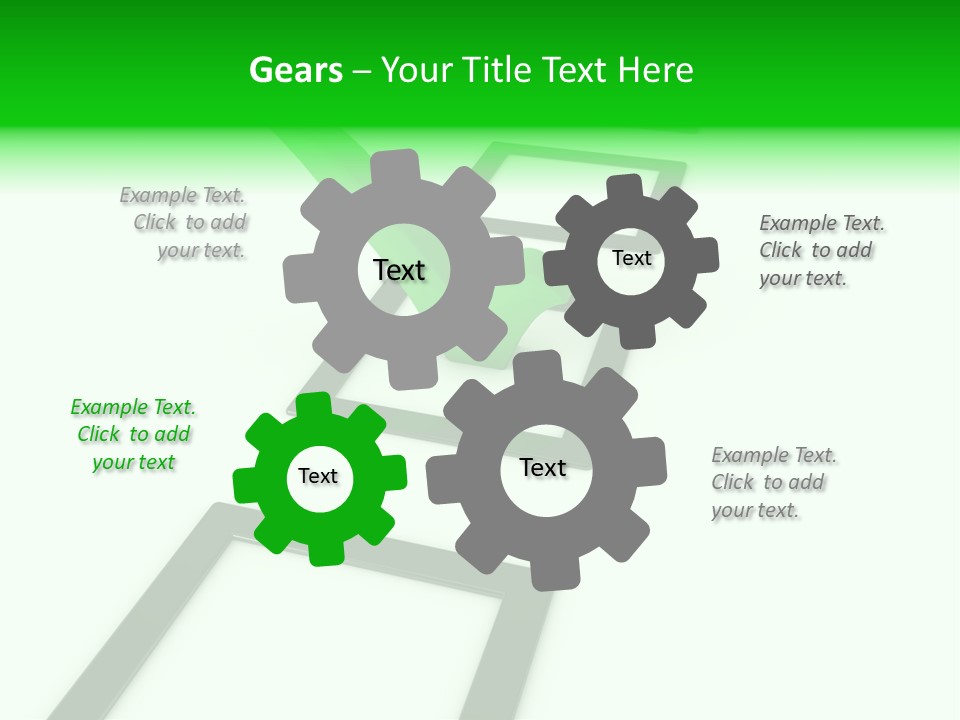 Gears – Your Title Text Here

Example Text. Click to add your text.

Text

Text

Example Text. Click to add your text.

Example Text. Click to add your text

Text

Text

Example Text. Click to add your text.